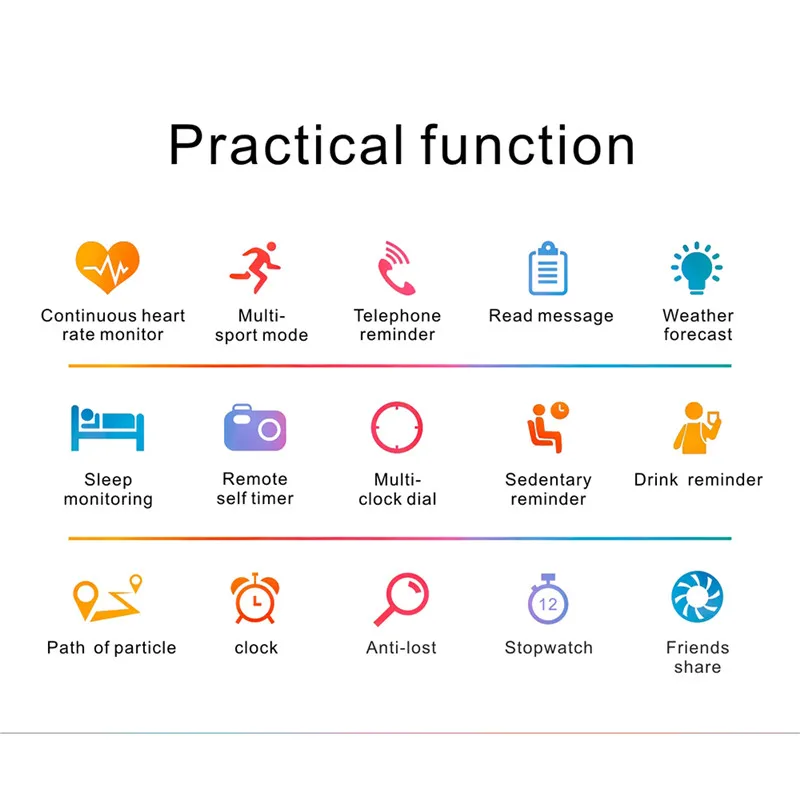 Practical function

Continuous heart rate monitor

Multi-sport mode

Telephone reminder

Read message

Weather forecast

Sleep monitoring

Remote self timer

Multi-clock dial

Sedentary reminder

Drink reminder

Path of particle

clock

Anti-lost

12

Stopwatch

Friends share